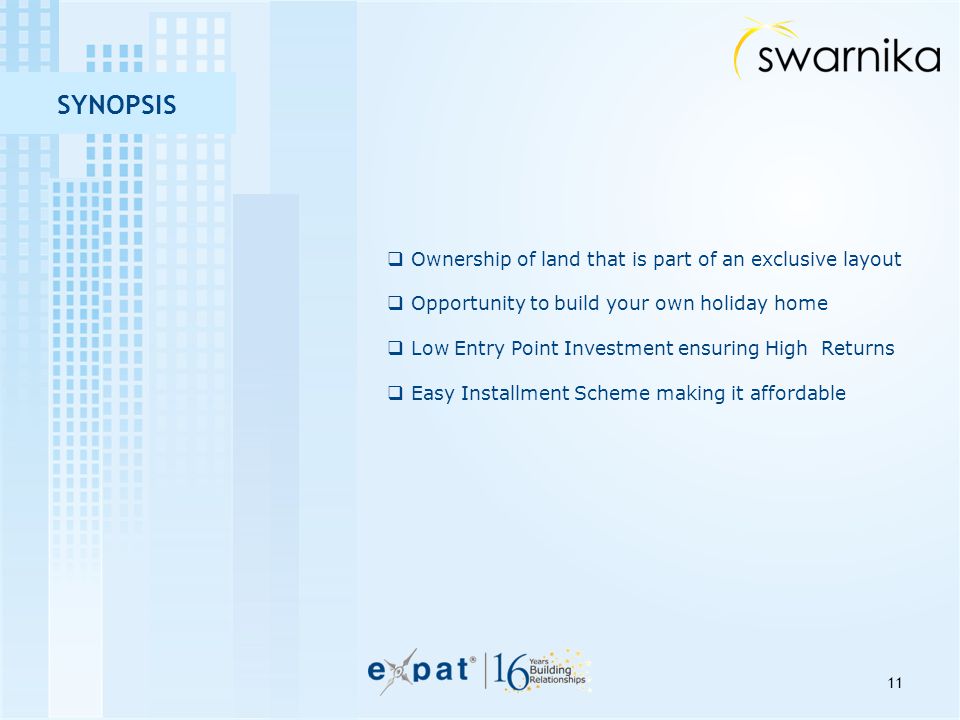 swarnika

SYNOPSIS

❑ Ownership of land that is part of an exclusive layout

❑ Opportunity to build your own holiday home

❑ Low Entry Point Investment ensuring High Returns

❑ Easy Installment Scheme making it affordable

expat® 16 Years Building Relationships

11